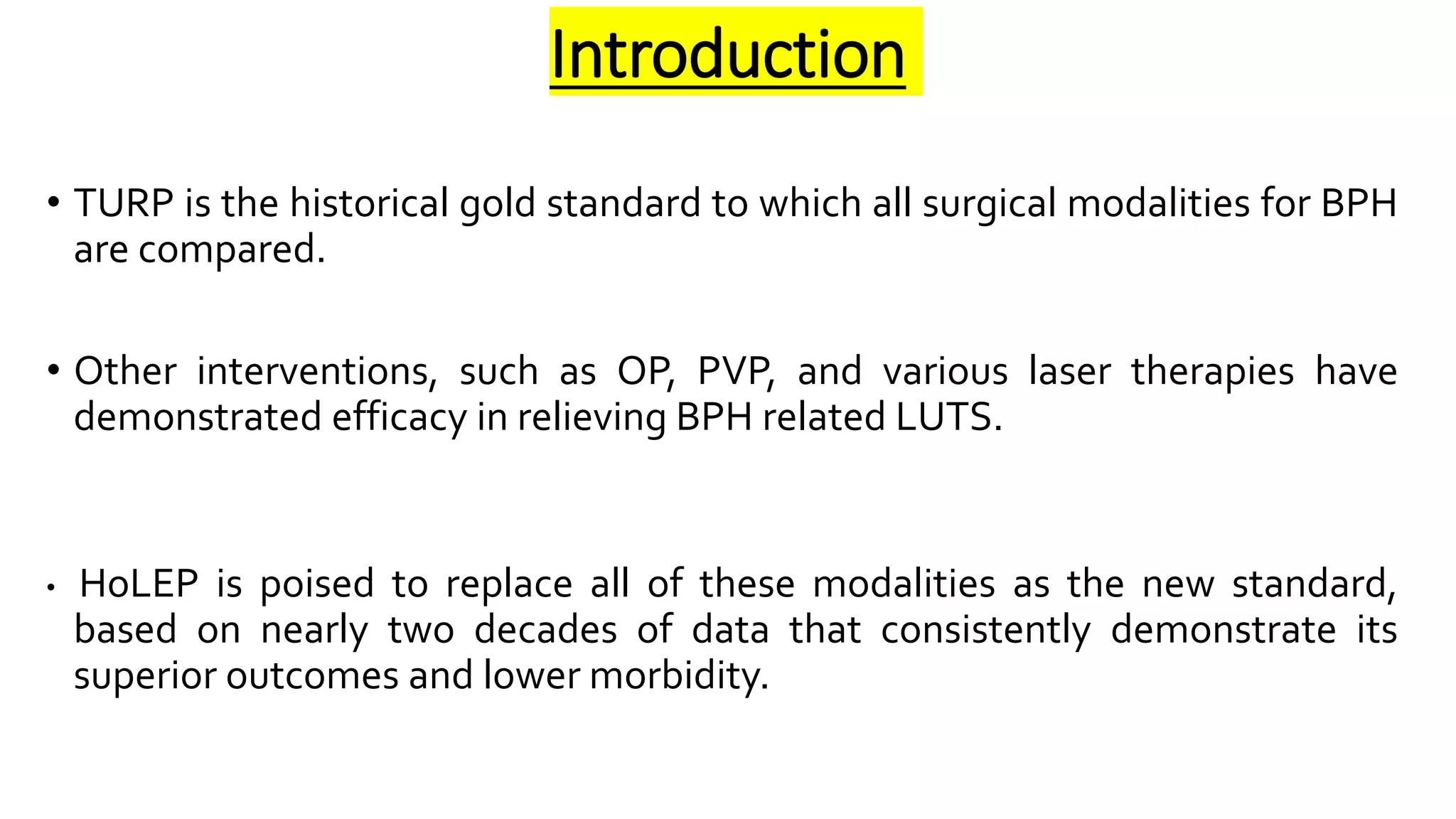 Introduction

• TURP is the historical gold standard to which all surgical modalities for BPH are compared.

• Other interventions, such as OP, PVP, and various laser therapies have demonstrated efficacy in relieving BPH related LUTS.

• HoLEP is poised to replace all of these modalities as the new standard, based on nearly two decades of data that consistently demonstrate its superior outcomes and lower morbidity.